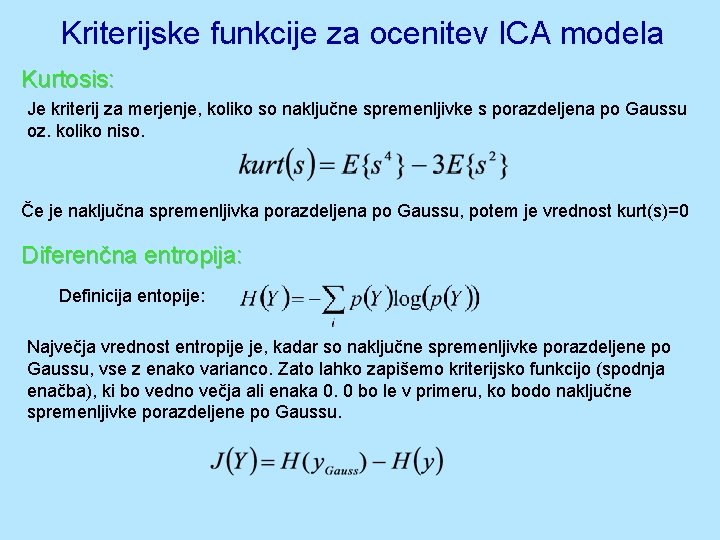 Kriterijske funkcije za ocenitev ICA modela

Kurtosis:

Je kriterij za merjenje, koliko so naključne spremenljivke s porazdeljena po Gaussu oz. koliko niso.

$kurt(s) = E\{s^4\} - 3E\{s^2\}$

Če je naključna spremenljivka porazdeljena po Gaussu, potem je vrednost kurt(s)=0

Diferenčna entropija:

Definicija entopije: $H(Y) = -\sum_i p(Y)\log(p(Y))$

Največja vrednost entropije je, kadar so naključne spremenljivke porazdeljene po Gaussu, vse z enako varianco. Zato lahko zapišemo kriterijsko funkcijo (spodnja enačba), ki bo vedno večja ali enaka 0. 0 bo le v primeru, ko bodo naključne spremenljivke porazdeljene po Gaussu.

$J(Y) = H(y_{Gauss}) - H(y)$